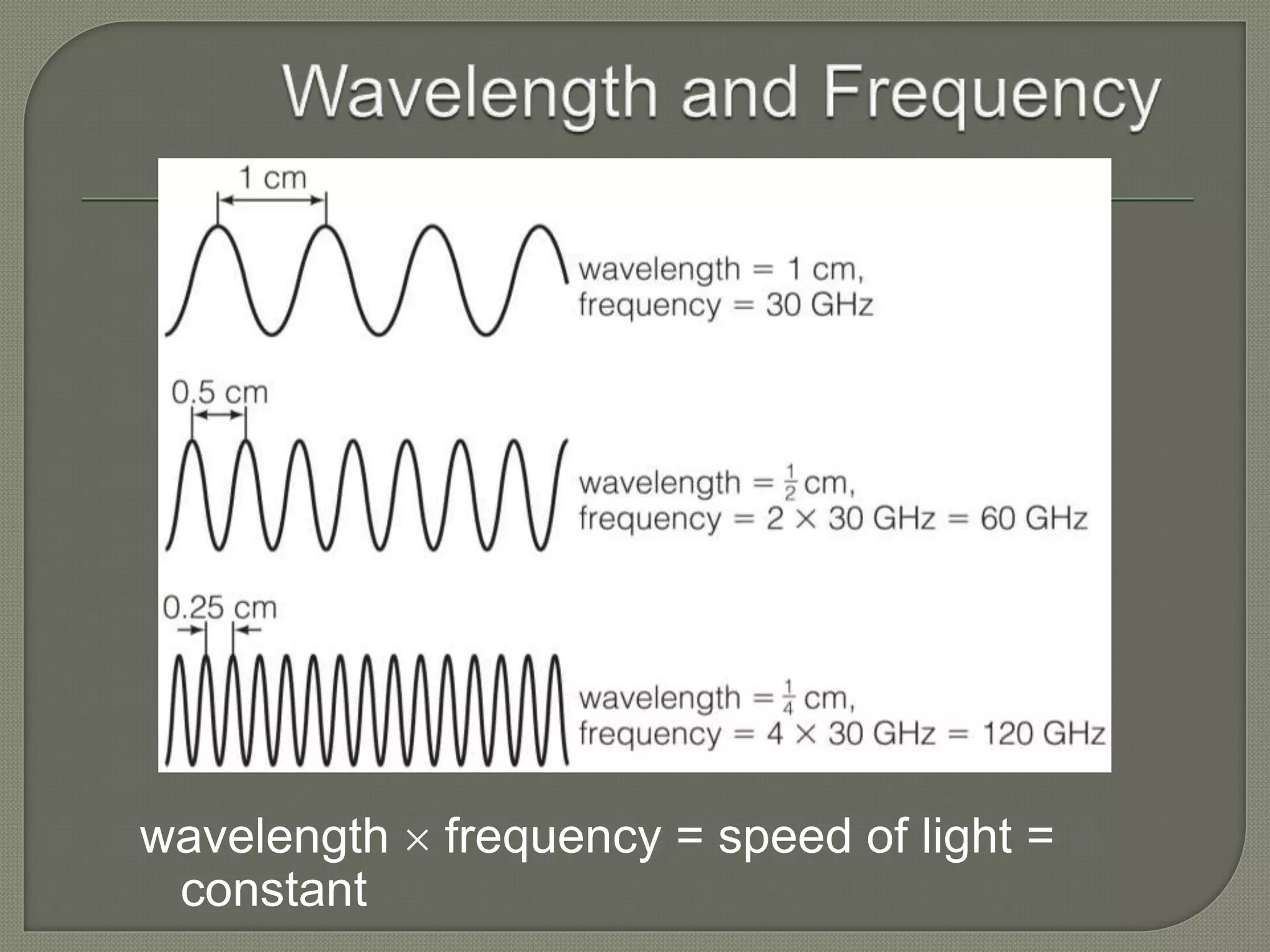 Wavelength and Frequency

1 cm

wavelength = 1 cm,
frequency = 30 GHz

0.5 cm

wavelength = $\frac{1}{2}$ cm,
frequency = 2 × 30 GHz = 60 GHz

0.25 cm

wavelength = $\frac{1}{4}$ cm,
frequency = 4 × 30 GHz = 120 GHz

wavelength × frequency = speed of light = constant